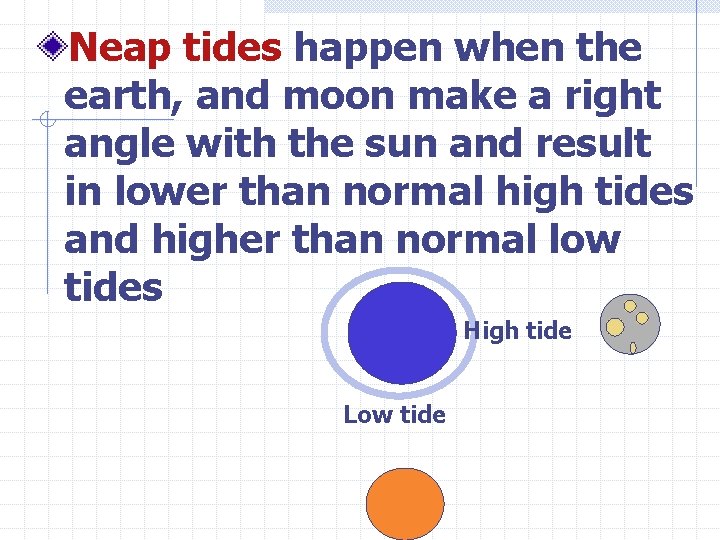 Neap tides happen when the earth, and moon make a right angle with the sun and result in lower than normal high tides and higher than normal low tides

High tide

Low tide